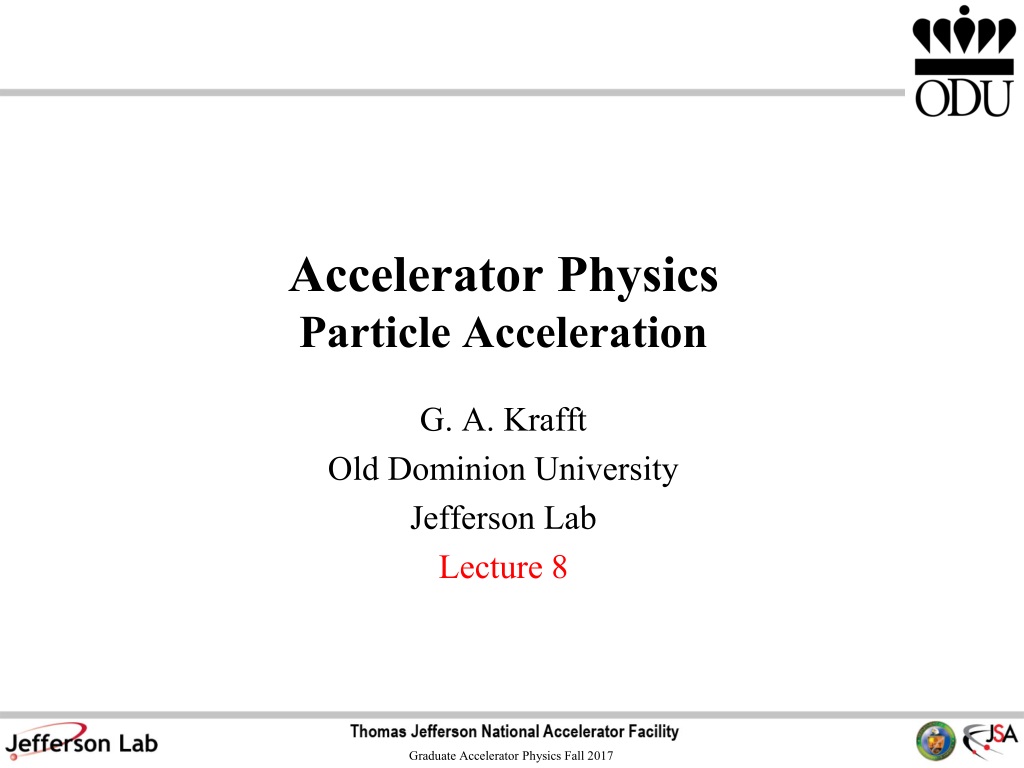 ODU

Accelerator Physics
Particle Acceleration

G. A. Krafft
Old Dominion University
Jefferson Lab
Lecture 8

Jefferson Lab
Thomas Jefferson National Accelerator Facility
Graduate Accelerator Physics Fall 2017
JSA